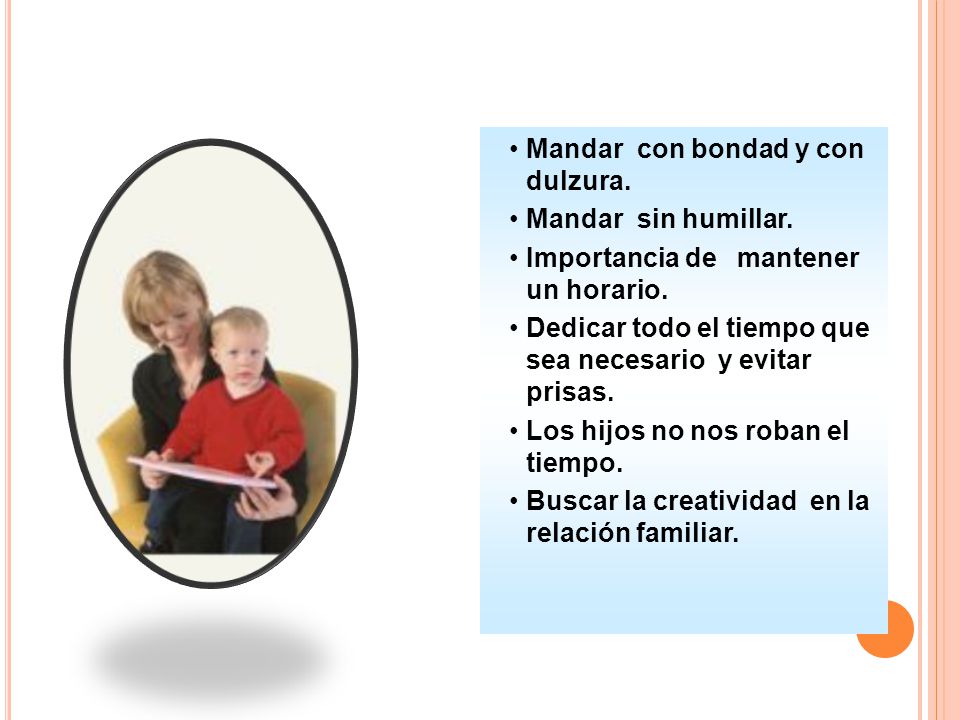 • Mandar con bondad y con dulzura.
• Mandar sin humillar.
• Importancia de mantener un horario.
• Dedicar todo el tiempo que sea necesario y evitar prisas.
• Los hijos no nos roban el tiempo.
• Buscar la creatividad en la relación familiar.